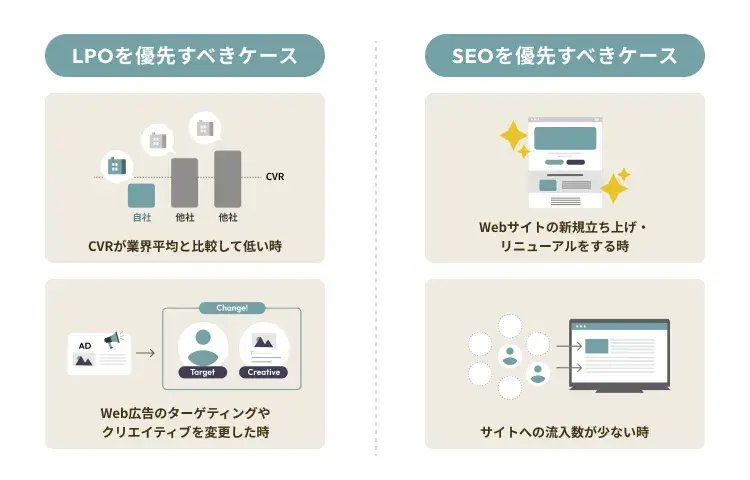 LPOを優先すべきケース

CVR

自社 他社 他社

CVRが業界平均と比較して低い時

Change!

AD

Target Creative

Web広告のターゲティングやクリエイティブを変更した時

SEOを優先すべきケース

Webサイトの新規立ち上げ・リニューアルをする時

サイトへの流入数が少ない時